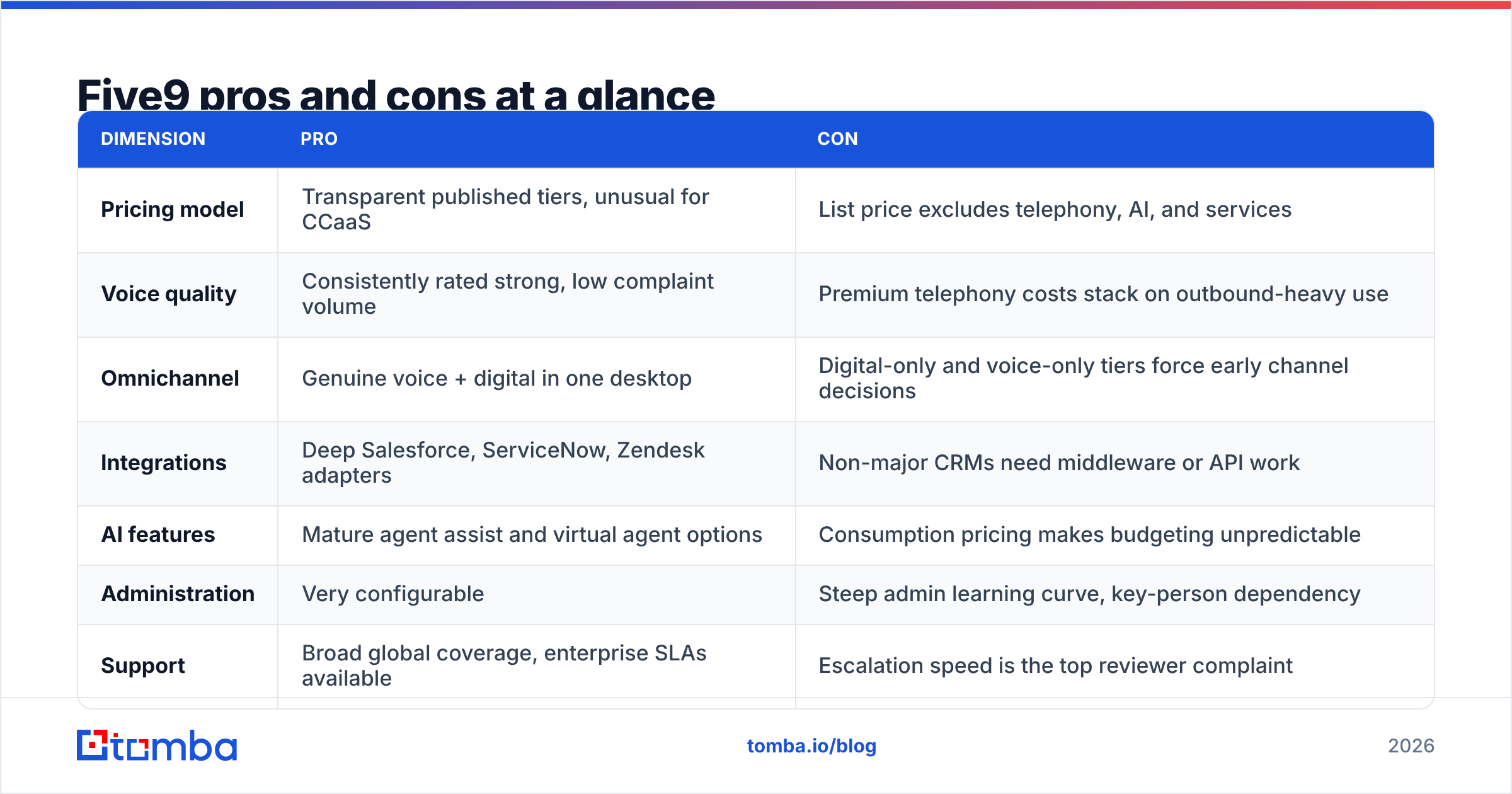 Five9 pros and cons at a glance

| DIMENSION | PRO | CON |
|---|---|---|
| Pricing model | Transparent published tiers, unusual for CCaaS | List price excludes telephony, AI, and services |
| Voice quality | Consistently rated strong, low complaint volume | Premium telephony costs stack on outbound-heavy use |
| Omnichannel | Genuine voice + digital in one desktop | Digital-only and voice-only tiers force early channel decisions |
| Integrations | Deep Salesforce, ServiceNow, Zendesk adapters | Non-major CRMs need middleware or API work |
| AI features | Mature agent assist and virtual agent options | Consumption pricing makes budgeting unpredictable |
| Administration | Very configurable | Steep admin learning curve, key-person dependency |
| Support | Broad global coverage, enterprise SLAs available | Escalation speed is the top reviewer complaint |

tomba

tomba.io/blog

2026